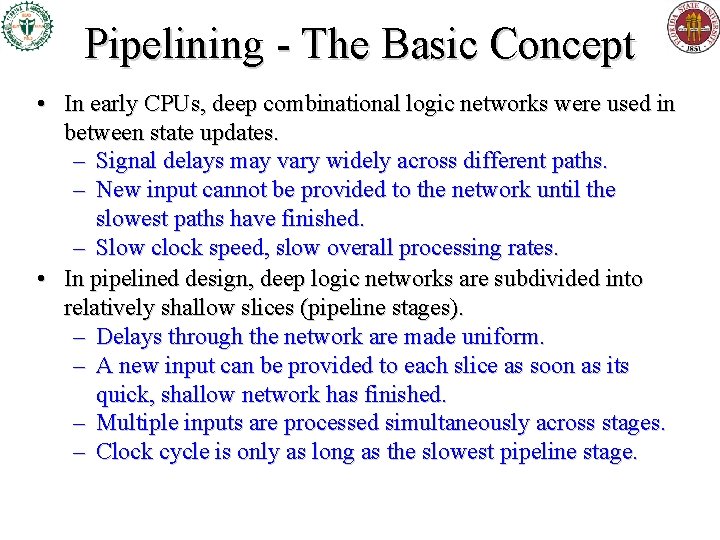 Pipelining - The Basic Concept

• In early CPUs, deep combinational logic networks were used in between state updates.
– Signal delays may vary widely across different paths.
– New input cannot be provided to the network until the slowest paths have finished.
– Slow clock speed, slow overall processing rates.

• In pipelined design, deep logic networks are subdivided into relatively shallow slices (pipeline stages).
– Delays through the network are made uniform.
– A new input can be provided to each slice as soon as its quick, shallow network has finished.
– Multiple inputs are processed simultaneously across stages.
– Clock cycle is only as long as the slowest pipeline stage.